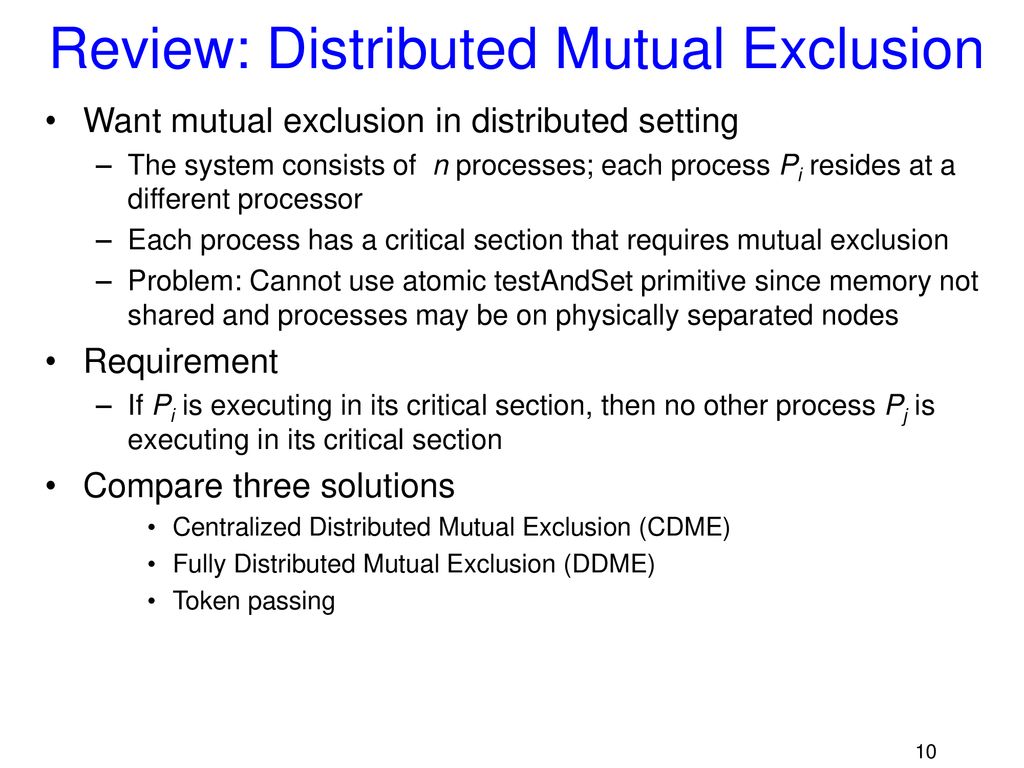 Review: Distributed Mutual Exclusion

• Want mutual exclusion in distributed setting
– The system consists of $n$ processes; each process $P_i$ resides at a different processor
– Each process has a critical section that requires mutual exclusion
– Problem: Cannot use atomic testAndSet primitive since memory not shared and processes may be on physically separated nodes

• Requirement
– If $P_i$ is executing in its critical section, then no other process $P_j$ is executing in its critical section

• Compare three solutions
• Centralized Distributed Mutual Exclusion (CDME)
• Fully Distributed Mutual Exclusion (DDME)
• Token passing

10